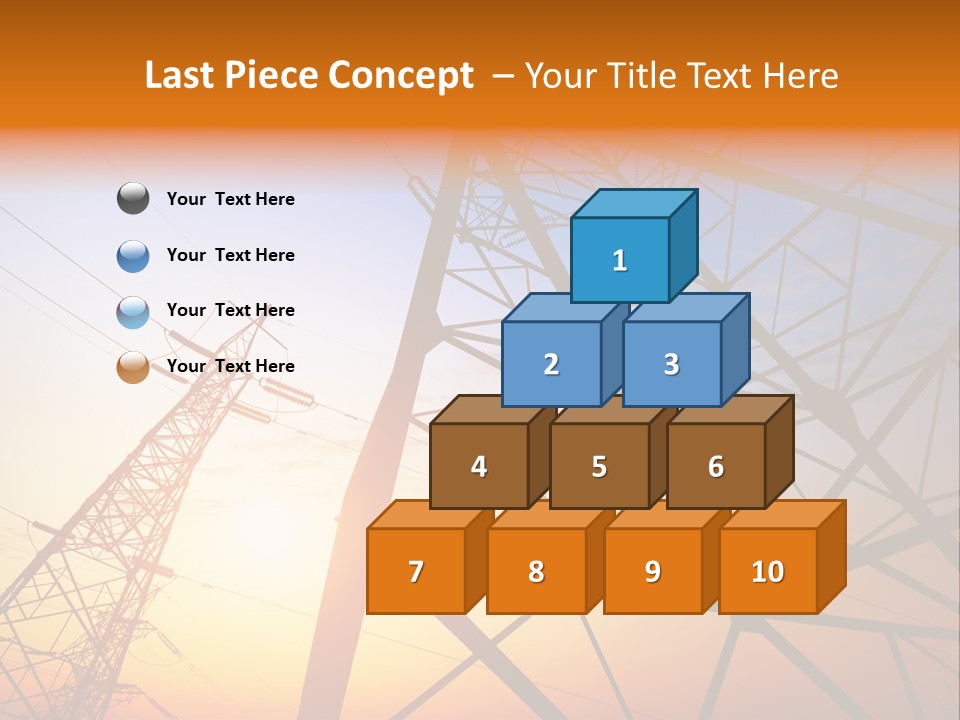 Last Piece Concept – Your Title Text Here

Your Text Here

Your Text Here

Your Text Here

Your Text Here

1

2

3

4

5

6

7

8

9

10